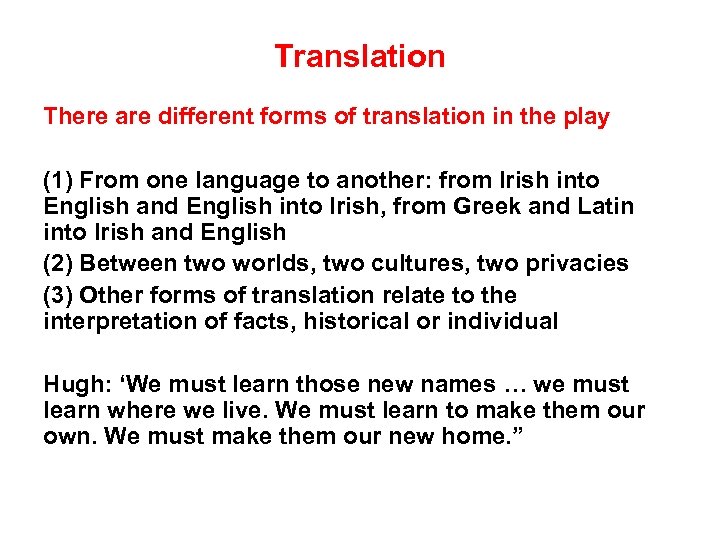 Translation

There are different forms of translation in the play

(1) From one language to another: from Irish into English and English into Irish, from Greek and Latin into Irish and English

(2) Between two worlds, two cultures, two privacies

(3) Other forms of translation relate to the interpretation of facts, historical or individual

Hugh: ‘We must learn those new names … we must learn where we live. We must learn to make them our own. We must make them our new home.”